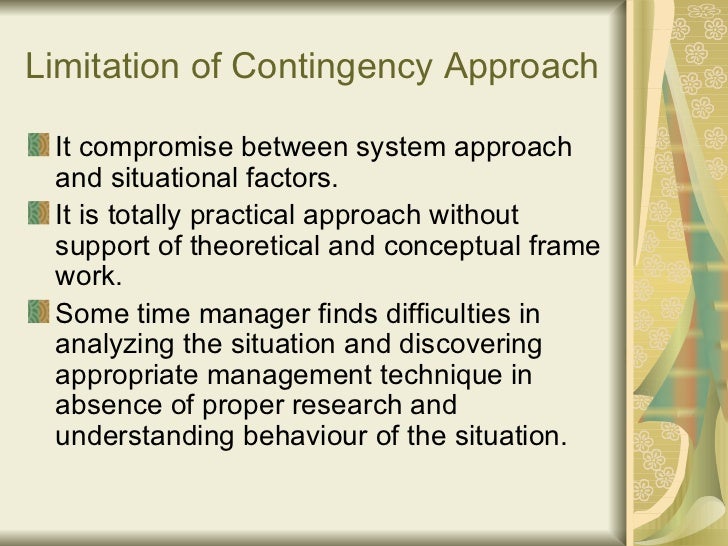 Limitation of Contingency Approach

It compromise between system approach and situational factors.

It is totally practical approach without support of theoretical and conceptual frame work.

Some time manager finds difficulties in analyzing the situation and discovering appropriate management technique in absence of proper research and understanding behaviour of the situation.